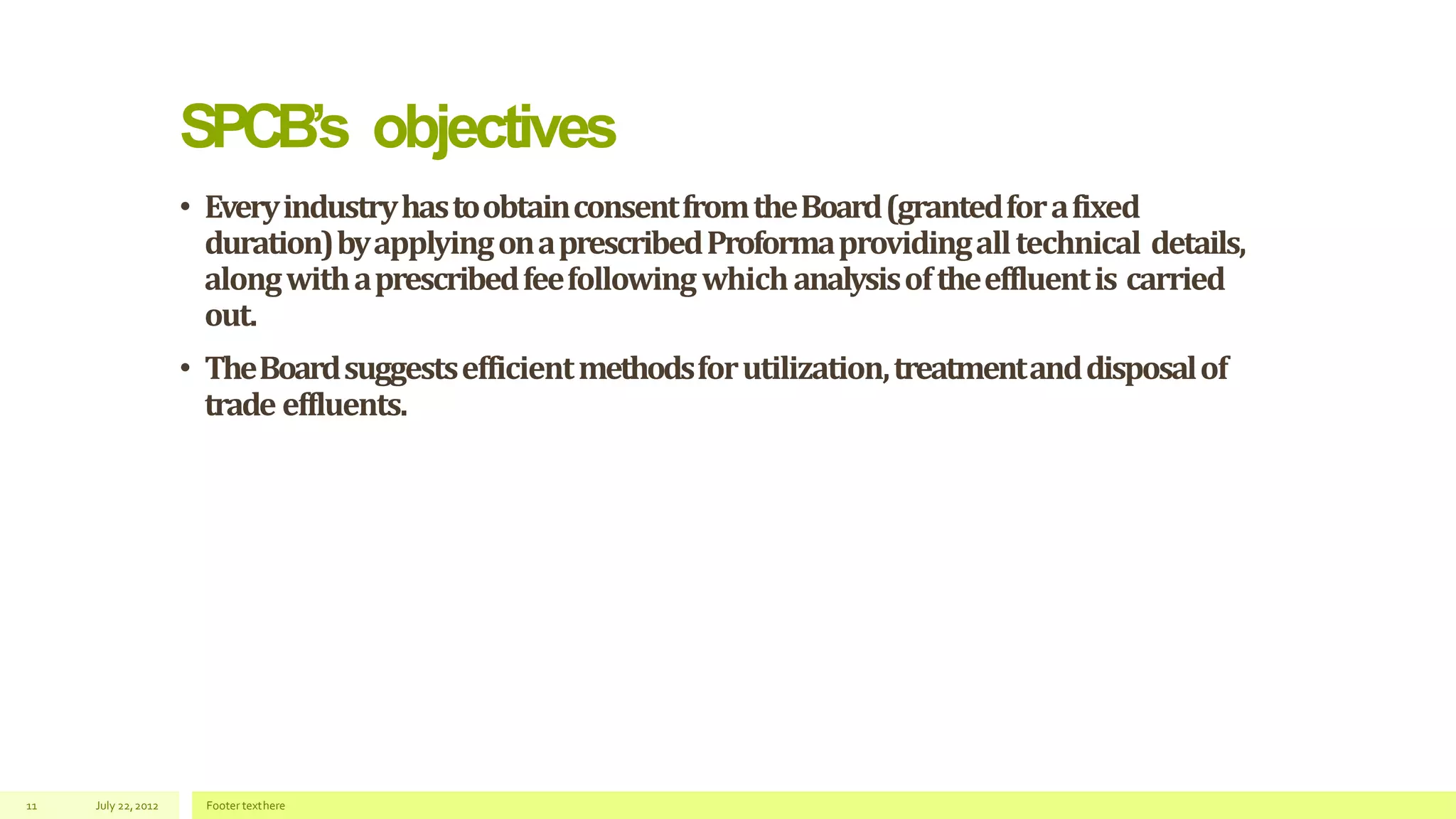 SPCB's objectives

• Every industry has to obtain consent from the Board (granted for a fixed duration) by applying on a prescribed Proforma providing all technical details, along with a prescribed fee following which analysis of the effluent is carried out.

• The Board suggests efficient methods for utilization, treatment and disposal of trade effluents.

11 July 22, 2012 Footer text here